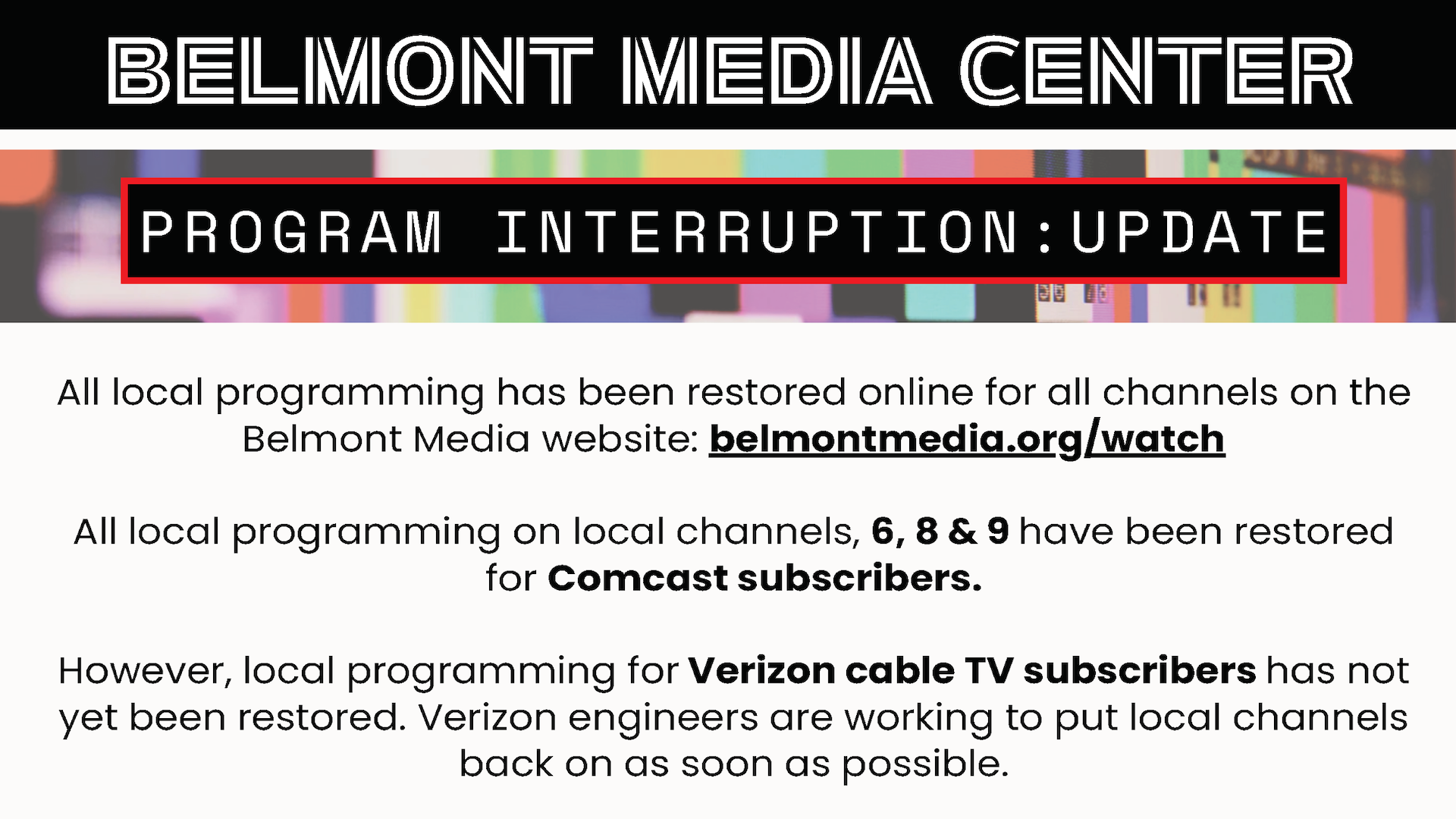 BELMONT MEDIA CENTER

PROGRAM INTERRUPTION:UPDATE

All local programming has been restored online for all channels on the Belmont Media website: belmontmedia.org/watch

All local programming on local channels, 6, 8 & 9 have been restored for Comcast subscribers.

However, local programming for Verizon cable TV subscribers has not yet been restored. Verizon engineers are working to put local channels back on as soon as possible.